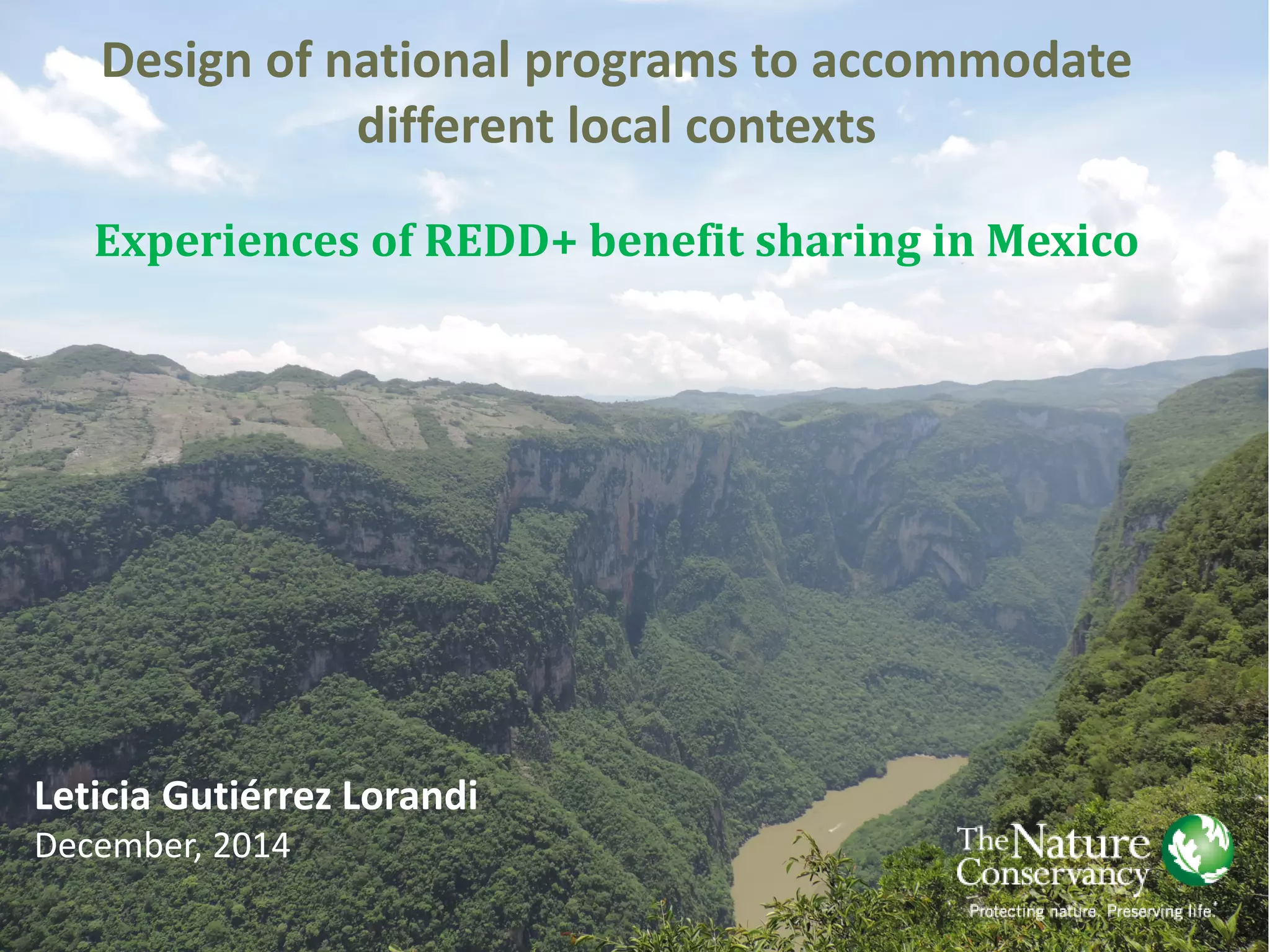 Design of national programs to accommodate different local contexts

Experiences of REDD+ benefit sharing in Mexico

Leticia Gutiérrez Lorandi
December, 2014

The Nature Conservancy
Protecting nature. Preserving life.